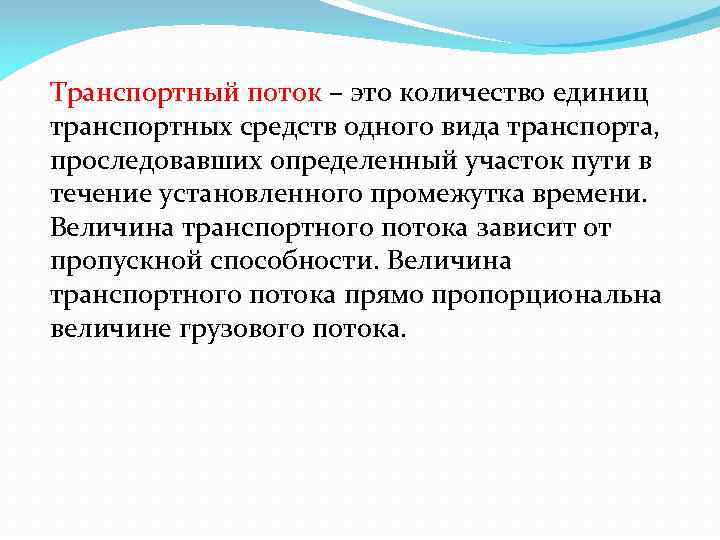 Транспортный поток – это количество единиц транспортных средств одного вида транспорта, проследовавших определенный участок пути в течение установленного промежутка времени. Величина транспортного потока зависит от пропускной способности. Величина транспортного потока прямо пропорциональна величине грузового потока.